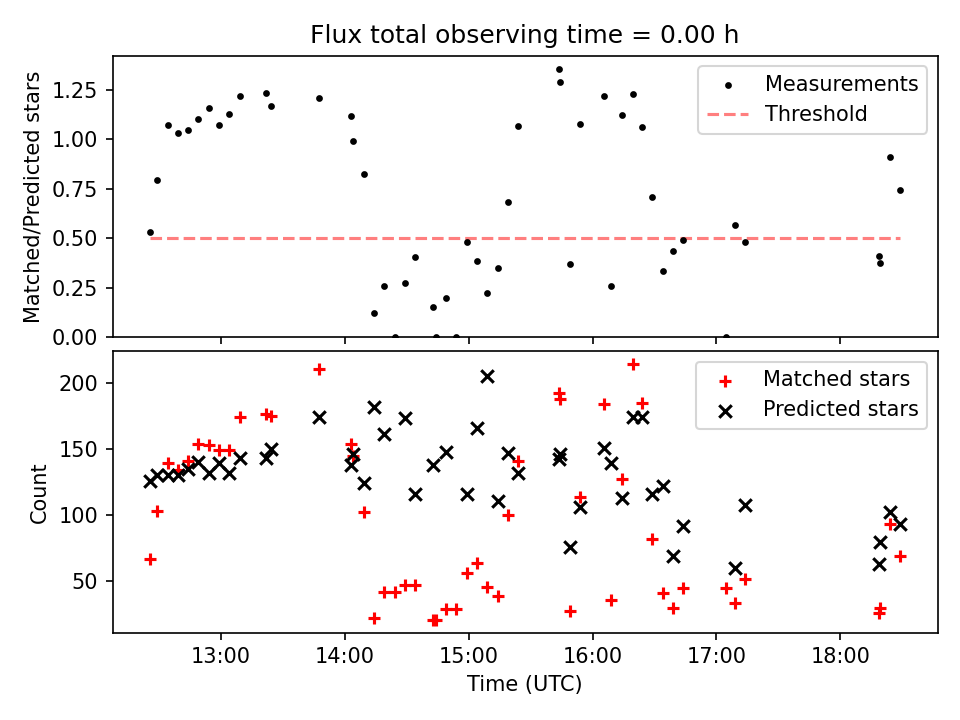 Flux total observing time = 0.00 h

Matched/Predicted stars

1.25
1.00
0.75
0.50
0.25
0.00

Measurements
Threshold

Count

200
150
100
50

Matched stars
Predicted stars

13:00
14:00
15:00
16:00
17:00
18:00

Time (UTC)